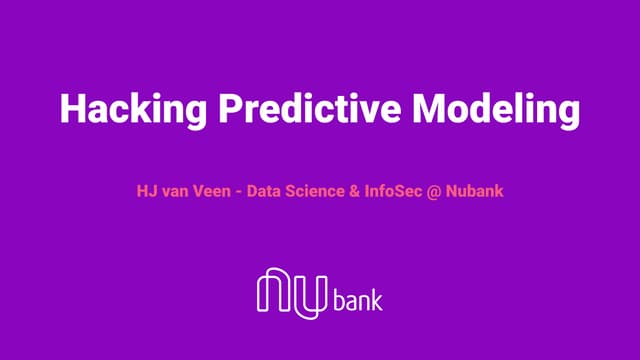 Hacking Predictive Modeling

HJ van Veen - Data Science & InfoSec @ Nubank

nu bank